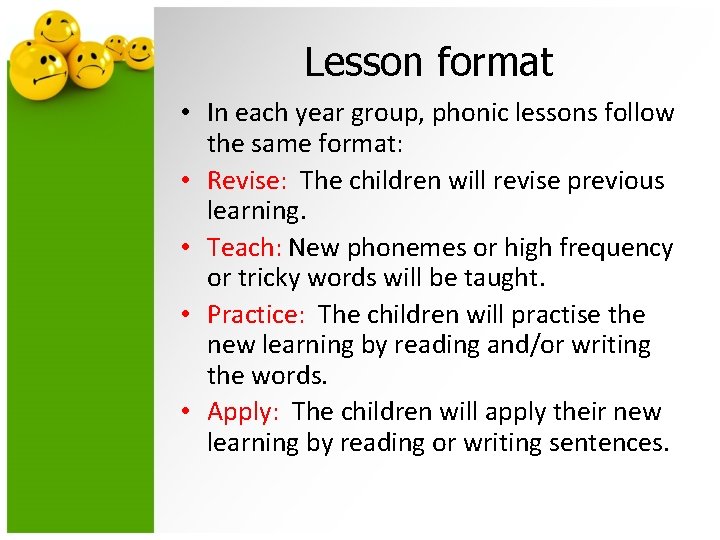 Lesson format

• In each year group, phonic lessons follow the same format:
• Revise: The children will revise previous learning.
• Teach: New phonemes or high frequency or tricky words will be taught.
• Practice: The children will practise the new learning by reading and/or writing the words.
• Apply: The children will apply their new learning by reading or writing sentences.